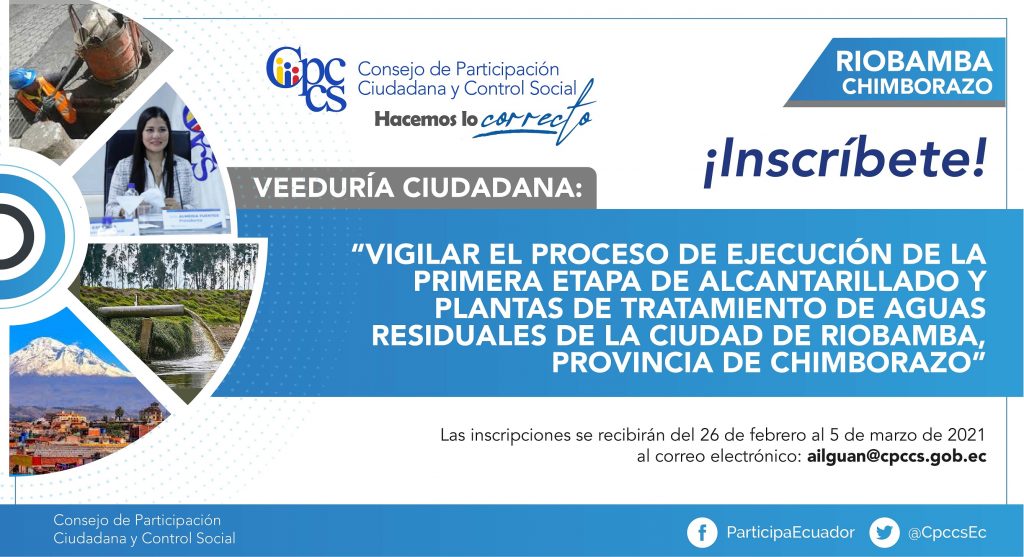 Cpccs Consejo de Participación Ciudadana y Control Social

Hacemos lo correcto

RIOBAMBA
CHIMBORAZO

¡Inscríbete!

VEEDURÍA CIUDADANA:

"VIGILAR EL PROCESO DE EJECUCIÓN DE LA PRIMERA ETAPA DE ALCANTARILLADO Y PLANTAS DE TRATAMIENTO DE AGUAS RESIDUALES DE LA CIUDAD DE RIOBAMBA, PROVINCIA DE CHIMBORAZO"

Las inscripciones se recibirán del 26 de febrero al 5 de marzo de 2021 al correo electrónico: ailguan@cpccs.gob.ec

Consejo de Participación Ciudadana y Control Social

ParticipaEcuador

@CpccsEc